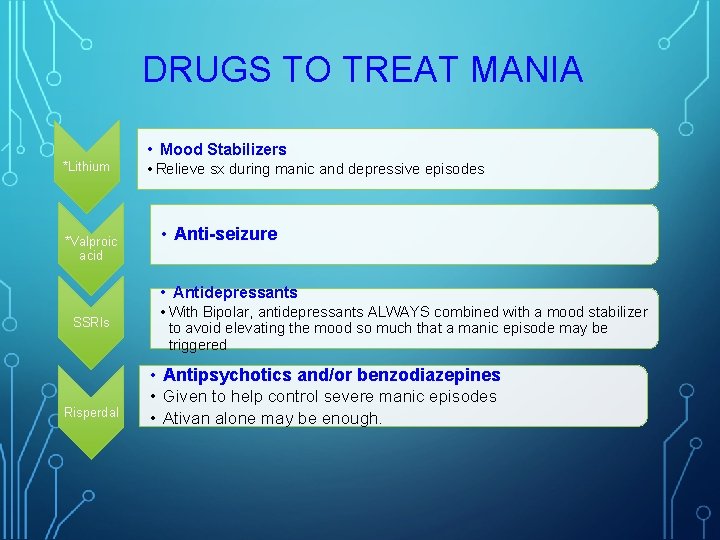 DRUGS TO TREAT MANIA

*Lithium

• Mood Stabilizers
• Relieve sx during manic and depressive episodes

*Valproic acid

• Anti-seizure

SSRIs

• Antidepressants
• With Bipolar, antidepressants ALWAYS combined with a mood stabilizer to avoid elevating the mood so much that a manic episode may be triggered

Risperdal

• Antipsychotics and/or benzodiazepines
• Given to help control severe manic episodes
• Ativan alone may be enough.